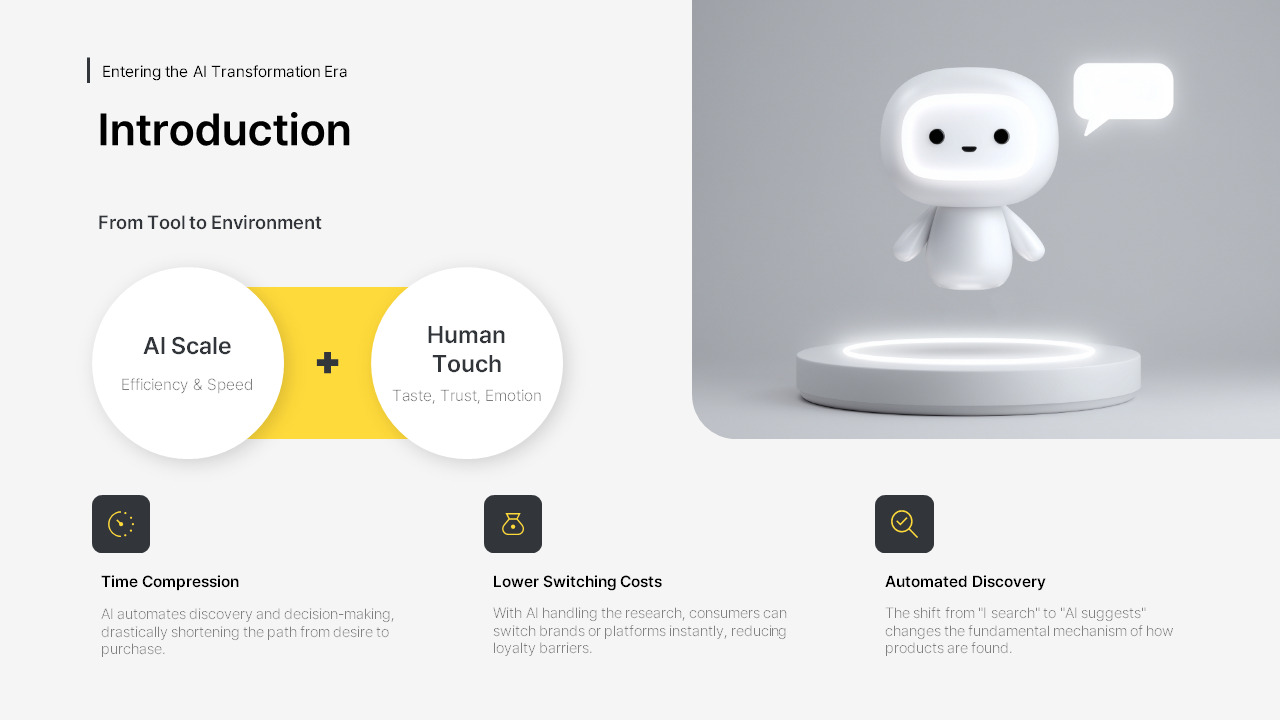 Entering the AI Transformation Era

Introduction

From Tool to Environment

AI Scale

Efficiency & Speed

+

Human Touch

Taste, Trust, Emotion

Time Compression

AI automates discovery and decision-making, drastically shortening the path from desire to purchase.

Lower Switching Costs

With AI handling the research, consumers can switch brands or platforms instantly, reducing loyalty barriers.

Automated Discovery

The shift from "I search" to "AI suggests" changes the fundamental mechanism of how products are found.